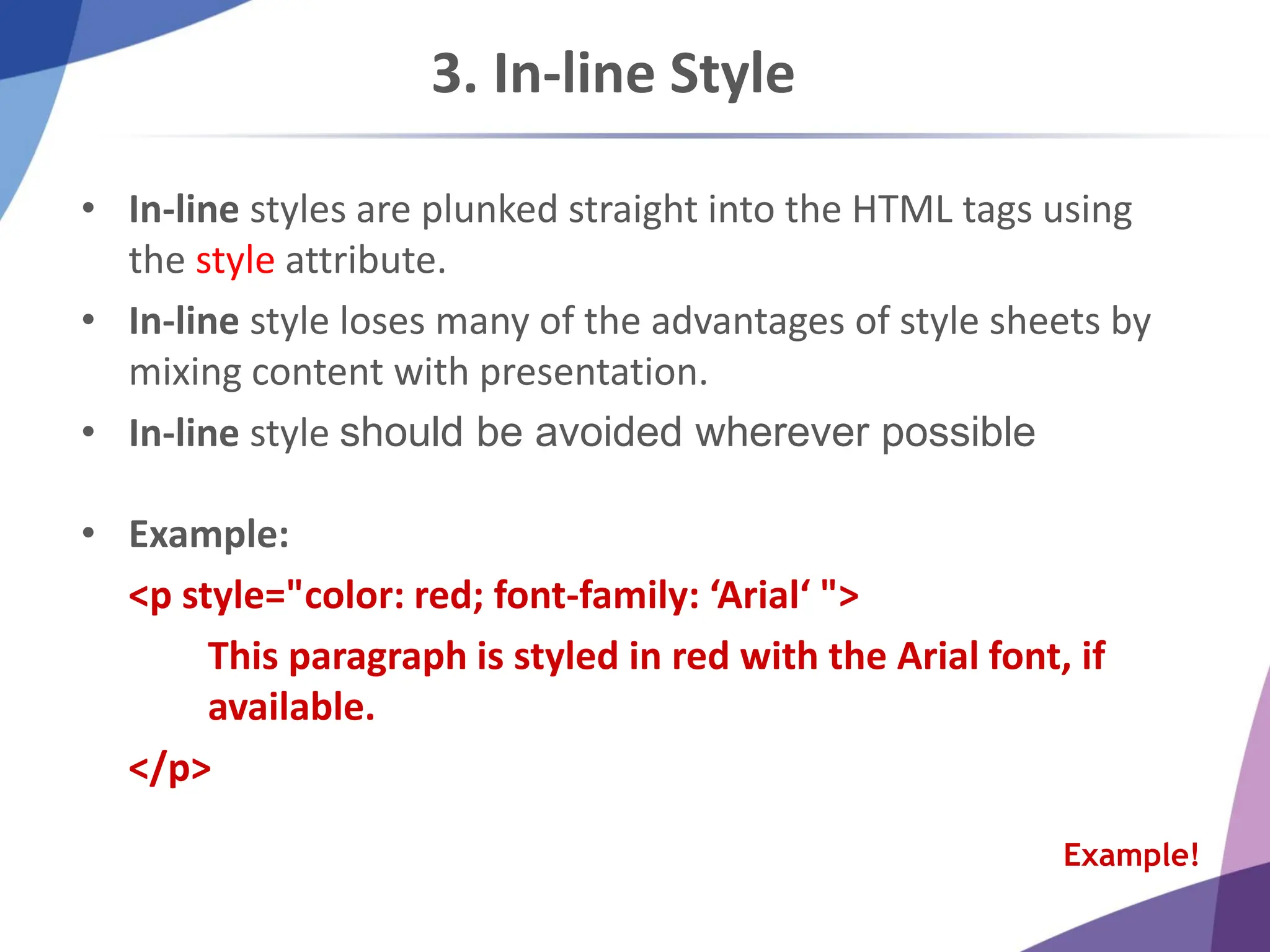 3. In-line Style

• In-line styles are plunked straight into the HTML tags using the style attribute.

• In-line style loses many of the advantages of style sheets by mixing content with presentation.

• In-line style should be avoided wherever possible

• Example:

<p style="color: red; font-family: ‘Arial‘ ">

This paragraph is styled in red with the Arial font, if available.

</p>

Example!